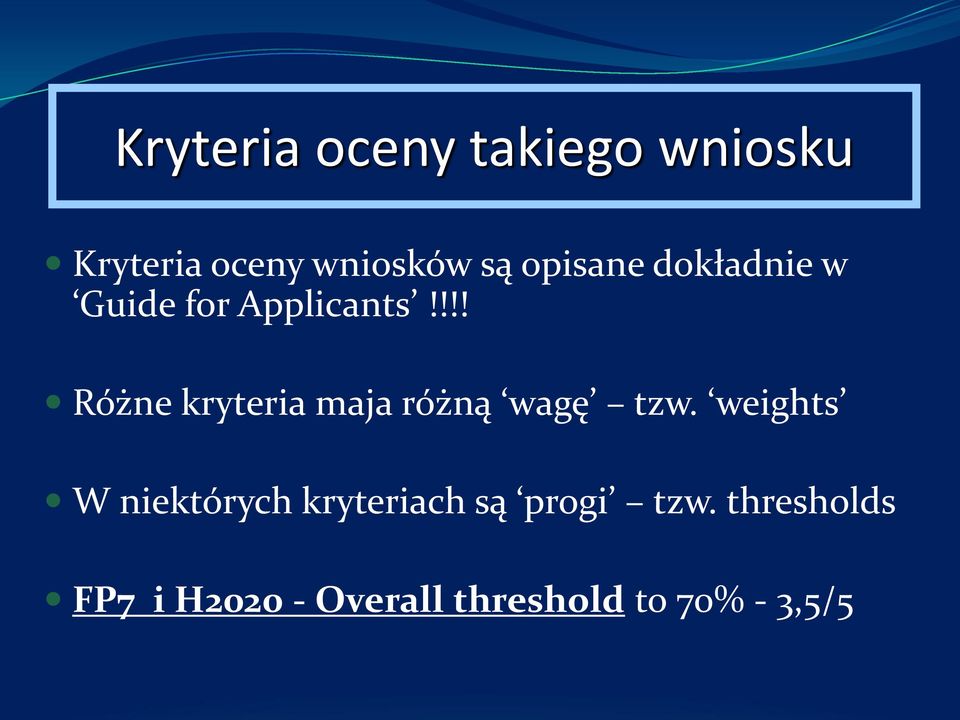 Kryteria oceny takiego wniosku

Kryteria oceny wniosków są opisane dokładnie w ‘Guide for Applicants’ !!!!

Różne kryteria maja różną ‘wagę’ – tzw. ‘weights’

W niektórych kryteriach są ‘progi’ – tzw. thresholds

FP7 i H2020 - Overall threshold to 70% - 3,5/5